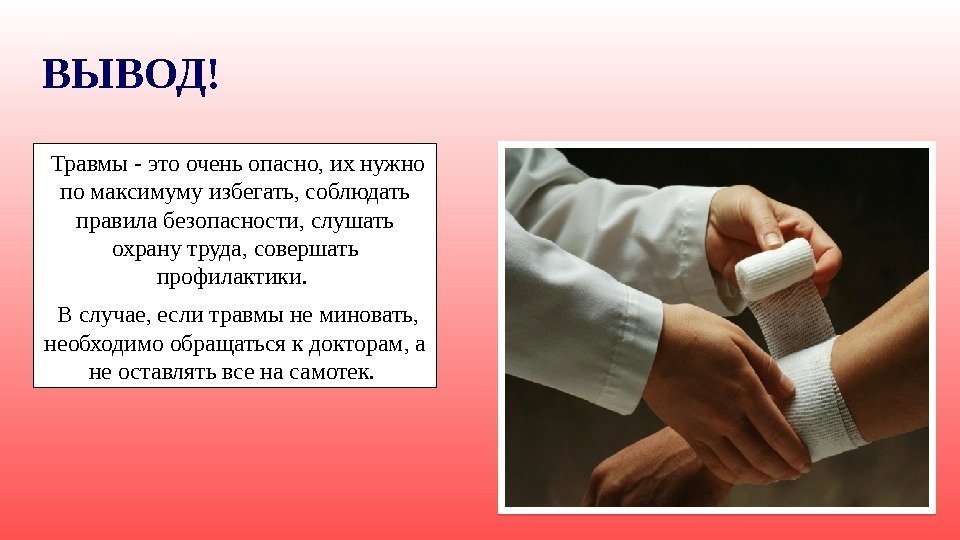 ВЫВОД!

Травмы - это очень опасно, их нужно по максимуму избегать, соблюдать правила безопасности, слушать охрану труда, совершать профилактики.

В случае, если травмы не миновать, необходимо обращаться к докторам, а не оставлять все на самотек.